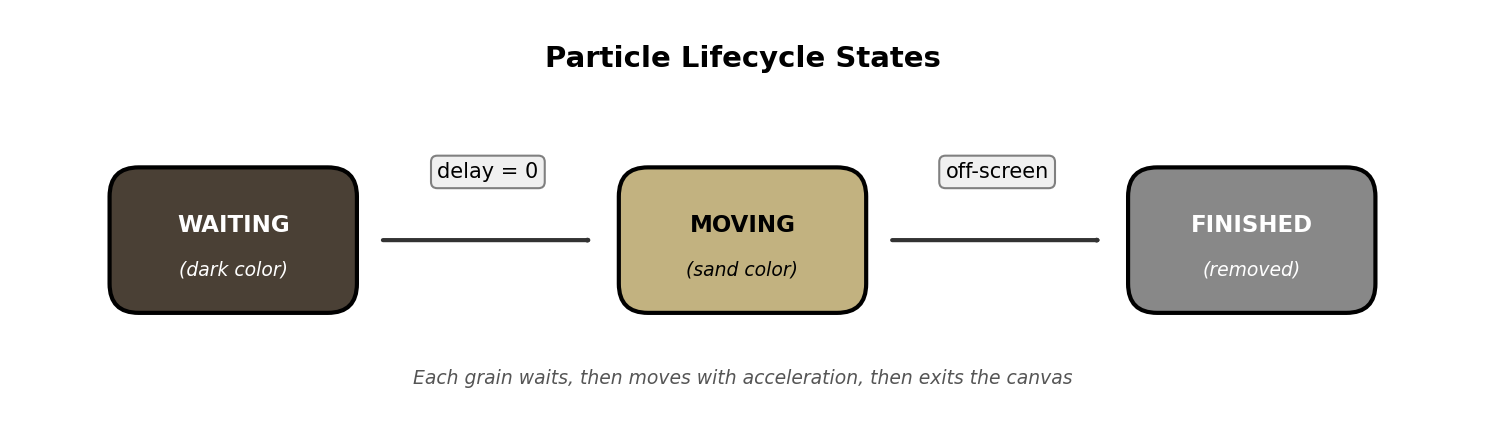 Particle Lifecycle States

WAITING
(dark color)

delay = 0

MOVING
(sand color)

off-screen

FINISHED
(removed)

Each grain waits, then moves with acceleration, then exits the canvas